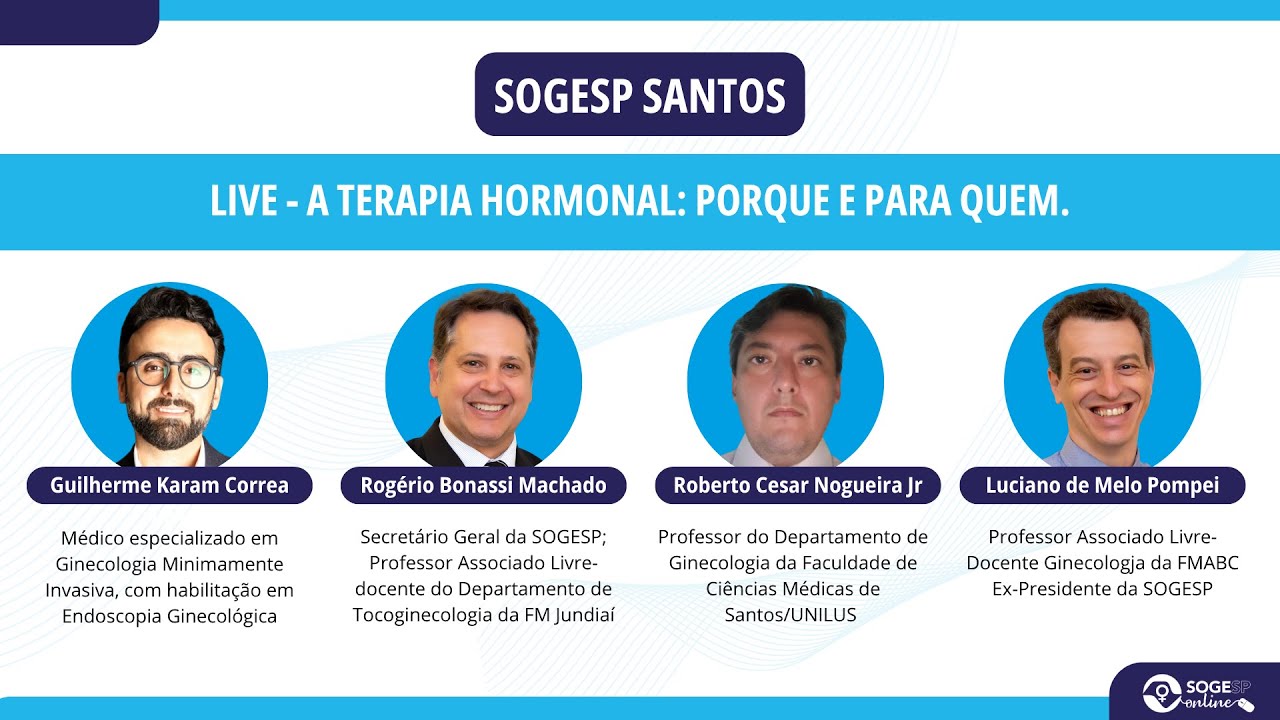 SOGESP SANTOS

LIVE - A TERAPIA HORMONAL: PORQUE E PARA QUEM.

Guilherme Karam Correa

Médico especializado em Ginecologia Minimamente Invasiva, com habilitação em Endoscopia Ginecológica

Rogério Bonassi Machado

Secretário Geral da SOGESP; Professor Associado Livre-docente do Departamento de Tocoginecologia da FM Jundiaí

Roberto Cesar Nogueira Jr

Professor do Departamento de Ginecologia da Faculdade de Ciências Médicas de Santos/UNILUS

Luciano de Melo Pompei

Professor Associado Livre-Docente Ginecologja da FMABC Ex-Presidente da SOGESP

SOGESP online